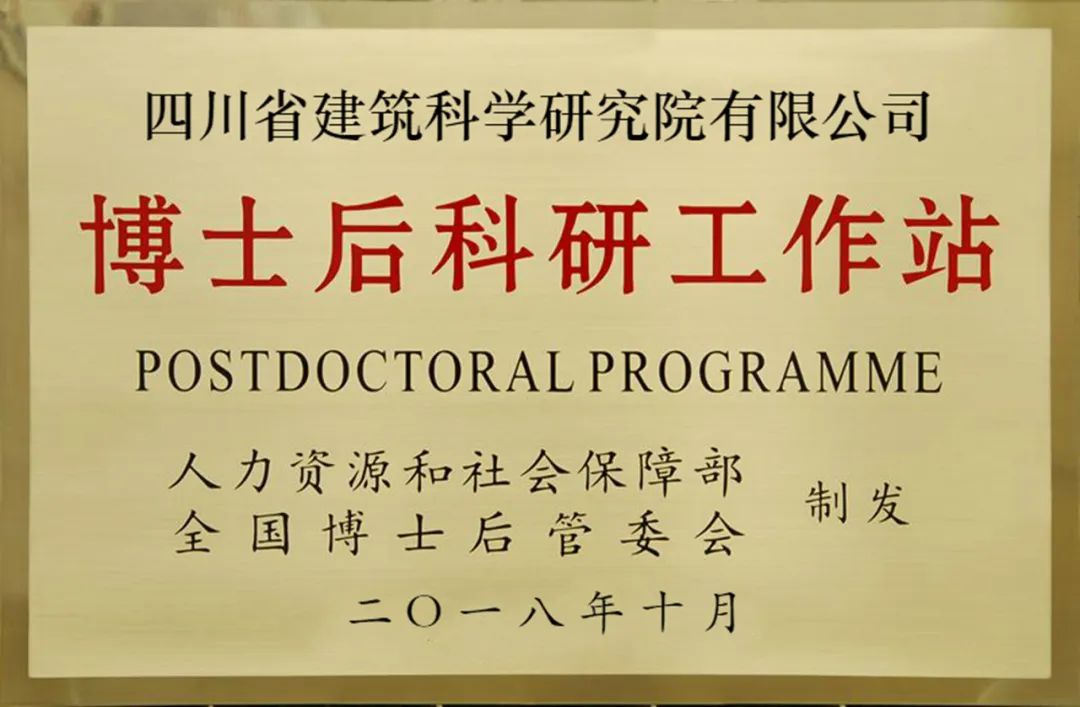 四川省建筑科学研究院有限公司

博士后科研工作站

POSTDOCTORAL PROGRAMME

人力资源和社会保障部
全国博士后管委会
制发

二〇一八年十月